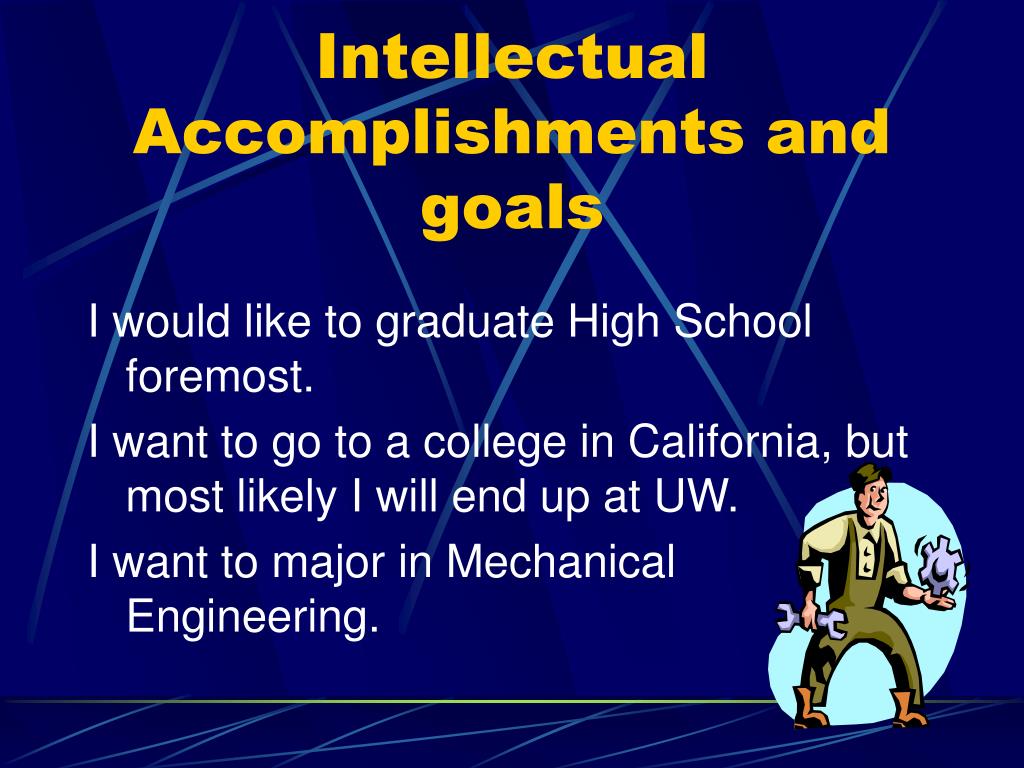 Intellectual Accomplishments and goals

I would like to graduate High School foremost.

I want to go to a college in California, but most likely I will end up at UW.

I want to major in Mechanical Engineering.